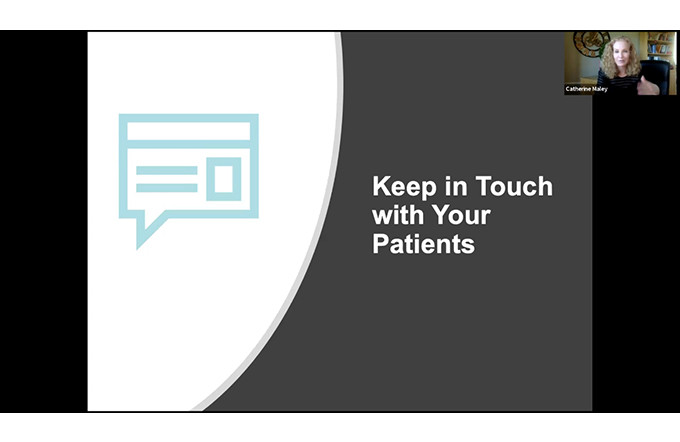 Catherine Maley

Keep in Touch with Your Patients